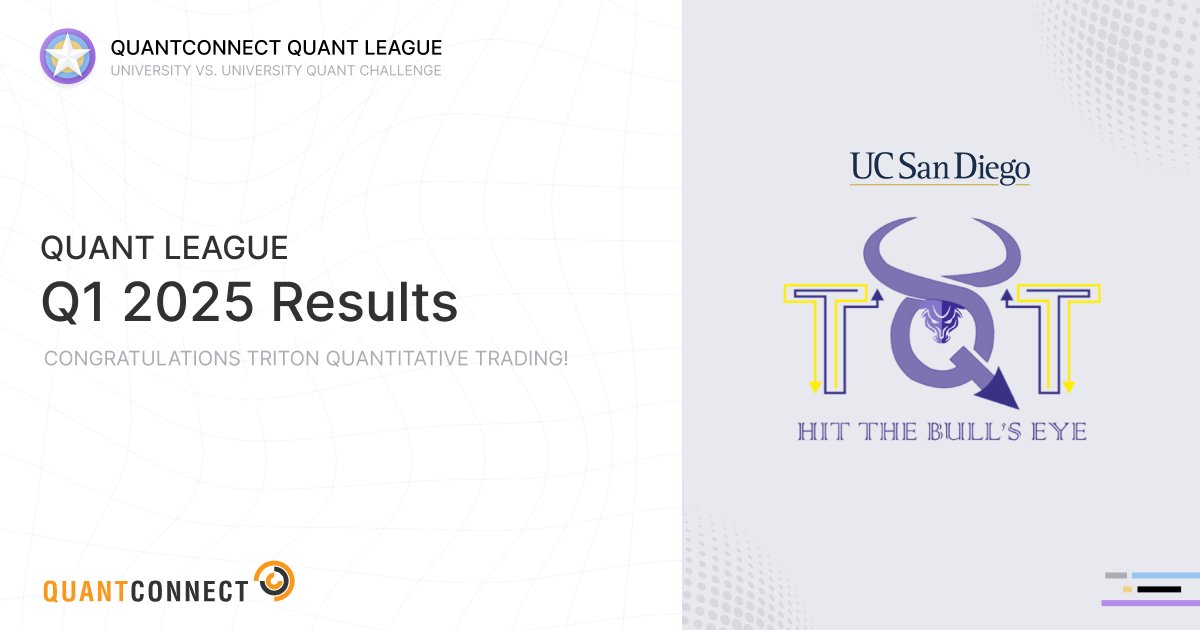 QUANTCONNECT QUANT LEAGUE
UNIVERSITY VS. UNIVERSITY QUANT CHALLENGE

QUANT LEAGUE
Q1 2025 Results

CONGRATULATIONS TRITON QUANTITATIVE TRADING!

QUANTCONNECT

UC San Diego

TQT

HIT THE BULL'S EYE